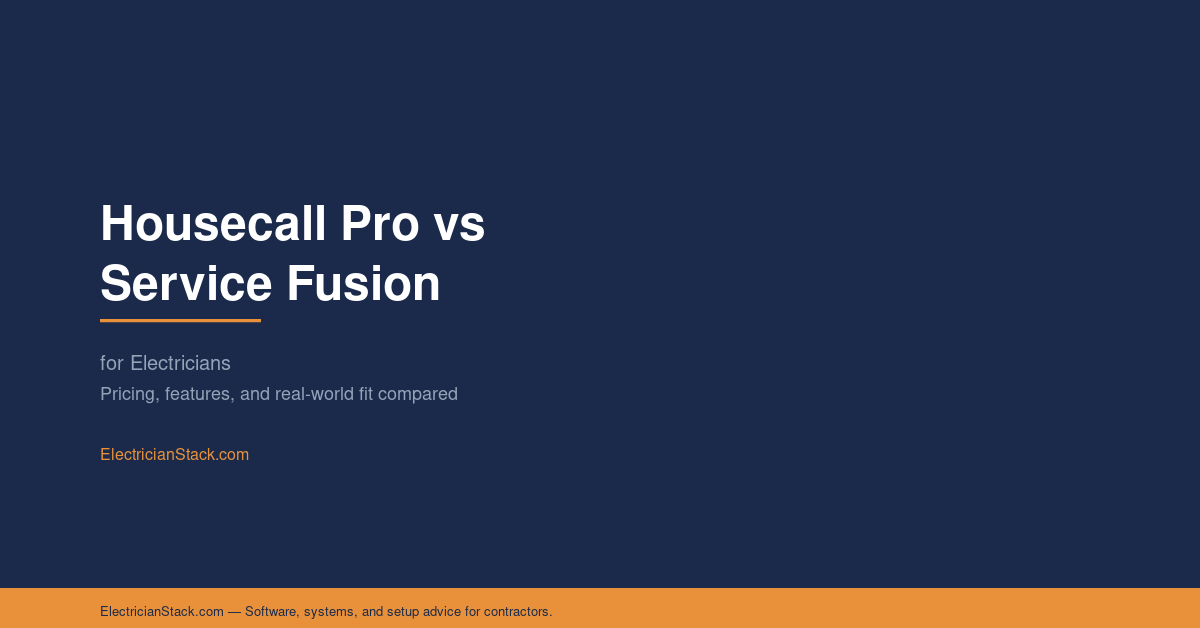 Housecall Pro vs Service Fusion

for Electricians

Pricing, features, and real-world fit compared

ElectricianStack.com

ElectricianStack.com — Software, systems, and setup advice for contractors.